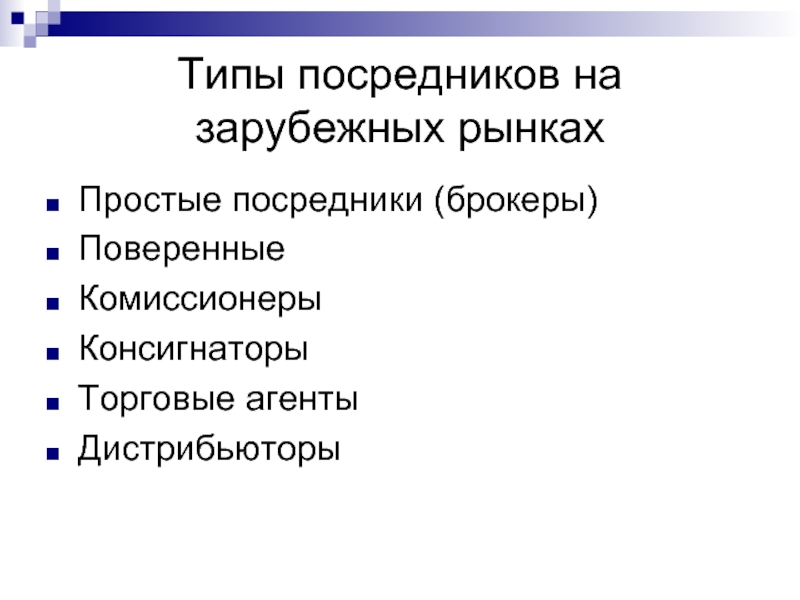 Типы посредников на зарубежных рынках

- Простые посредники (брокеры)
- Поверенные
- Комиссионеры
- Консигнаторы
- Торговые агенты
- Дистрибьюторы